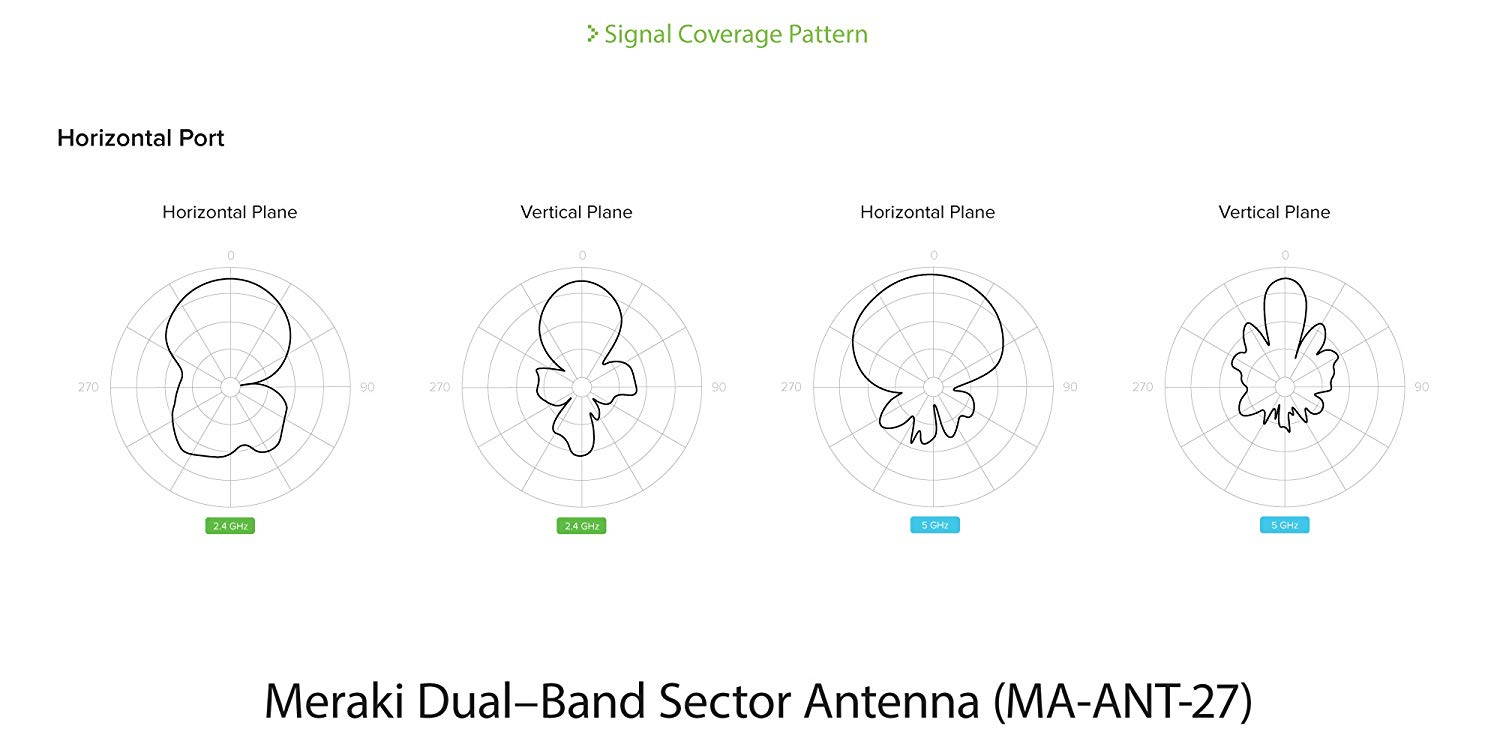 Signal Coverage Pattern

Horizontal Port

Horizontal Plane

0

270

90

2.4 GHz

Vertical Plane

0

270

90

2.4 GHz

Horizontal Plane

0

270

90

5 GHz

Vertical Plane

0

270

90

5 GHz

Meraki Dual–Band Sector Antenna (MA-ANT-27)